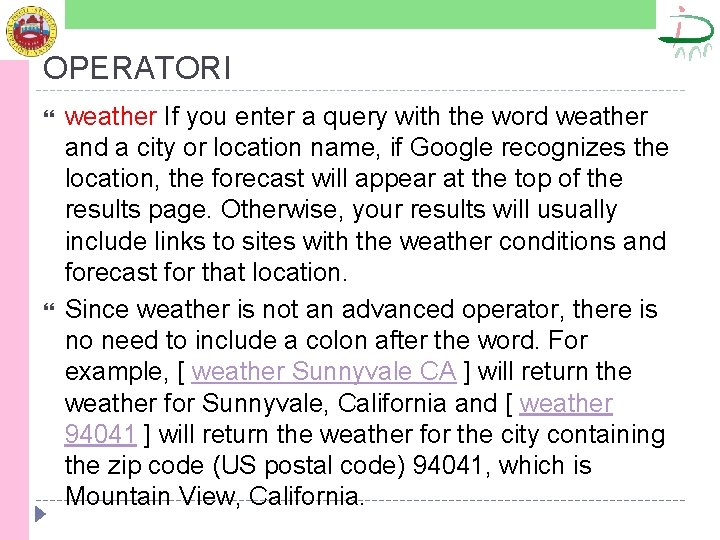 OPERATORI

weather If you enter a query with the word weather and a city or location name, if Google recognizes the location, the forecast will appear at the top of the results page. Otherwise, your results will usually include links to sites with the weather conditions and forecast for that location.

Since weather is not an advanced operator, there is no need to include a colon after the word. For example, [ weather Sunnyvale CA ] will return the weather for Sunnyvale, California and [ weather 94041 ] will return the weather for the city containing the zip code (US postal code) 94041, which is Mountain View, California.